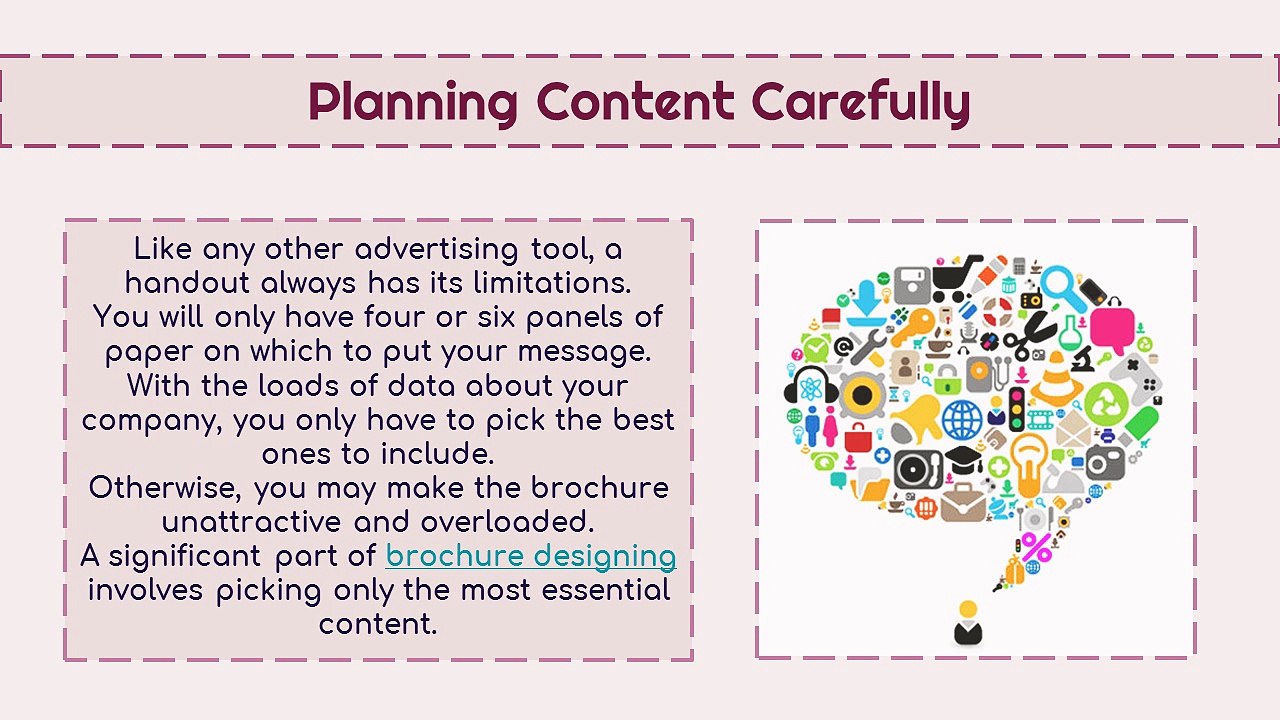 Planning Content Carefully

Like any other advertising tool, a handout always has its limitations.

You will only have four or six panels of paper on which to put your message.

With the loads of data about your company, you only have to pick the best ones to include.

Otherwise, you may make the brochure unattractive and overloaded.

A significant part of brochure designing involves picking only the most essential content.